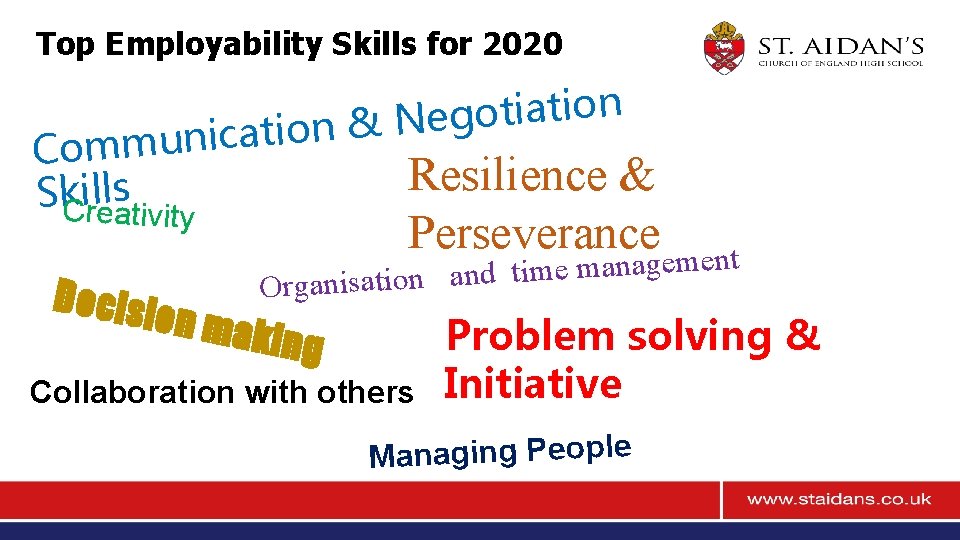 Top Employability Skills for 2020

ST. AIDAN'S
CHURCH OF ENGLAND HIGH SCHOOL

Communication & Negotiation Skills

Creativity

Resilience & Perseverance

Organisation and time management

Decision making

Problem solving & Initiative

Collaboration with others

Managing People

www.staidans.co.uk